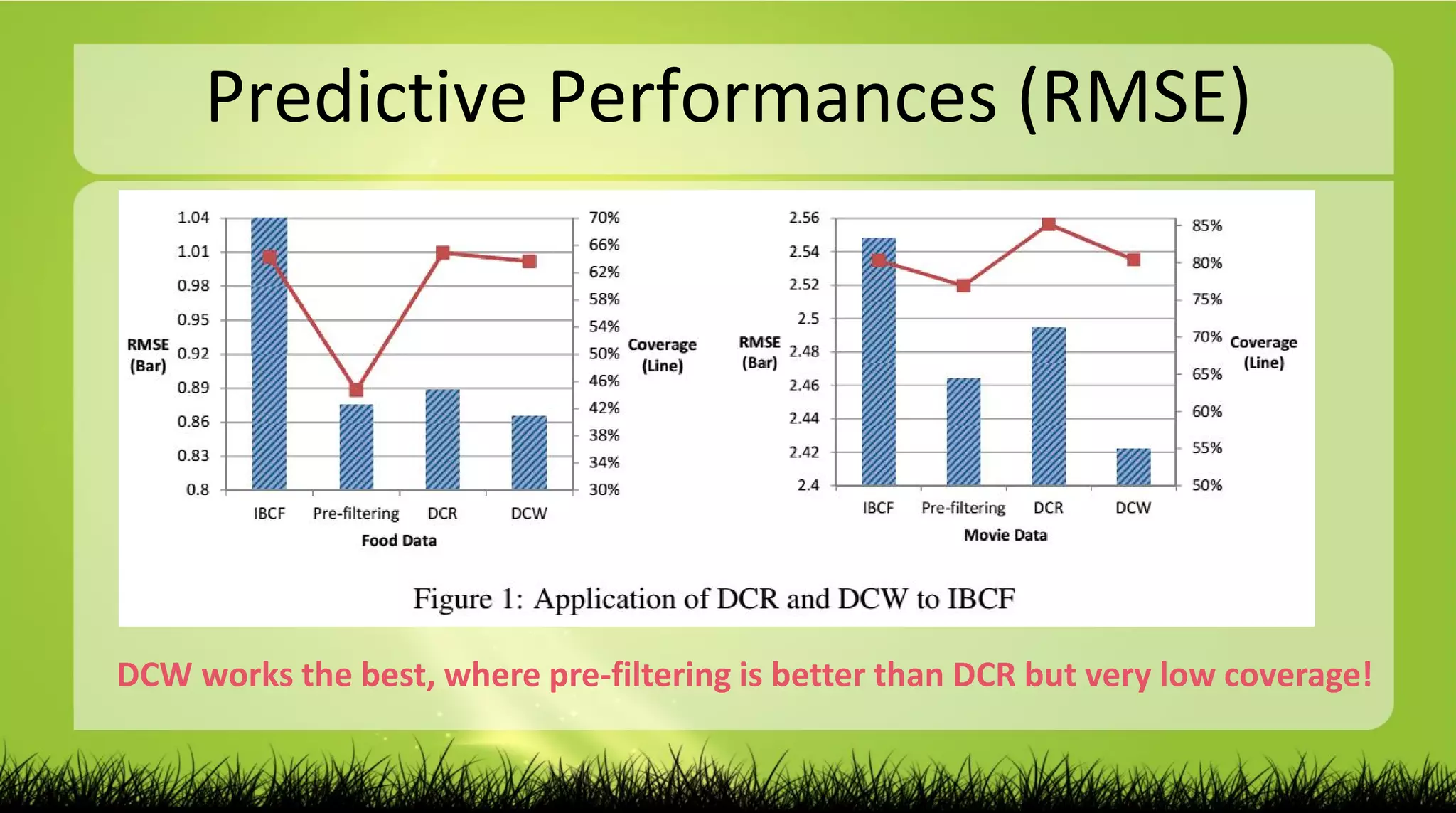 Predictive Performances (RMSE)

1.04
1.01
0.98
0.95
0.92
0.89
0.86
0.83
0.8

RMSE (Bar)

70%
66%
62%
58%
54%
50%
46%
42%
38%
34%
30%

Coverage (Line)

IBCF Pre-filtering DCR DCW

Food Data

2.56
2.54
2.52
2.5
2.48
2.46
2.44
2.42
2.4

RMSE (Bar)

85%
80%
75%
70%
65%
60%
55%
50%

Coverage (Line)

IBCF Pre-filtering DCR DCW

Movie Data

Figure 1: Application of DCR and DCW to IBCF

DCW works the best, where pre-filtering is better than DCR but very low coverage!